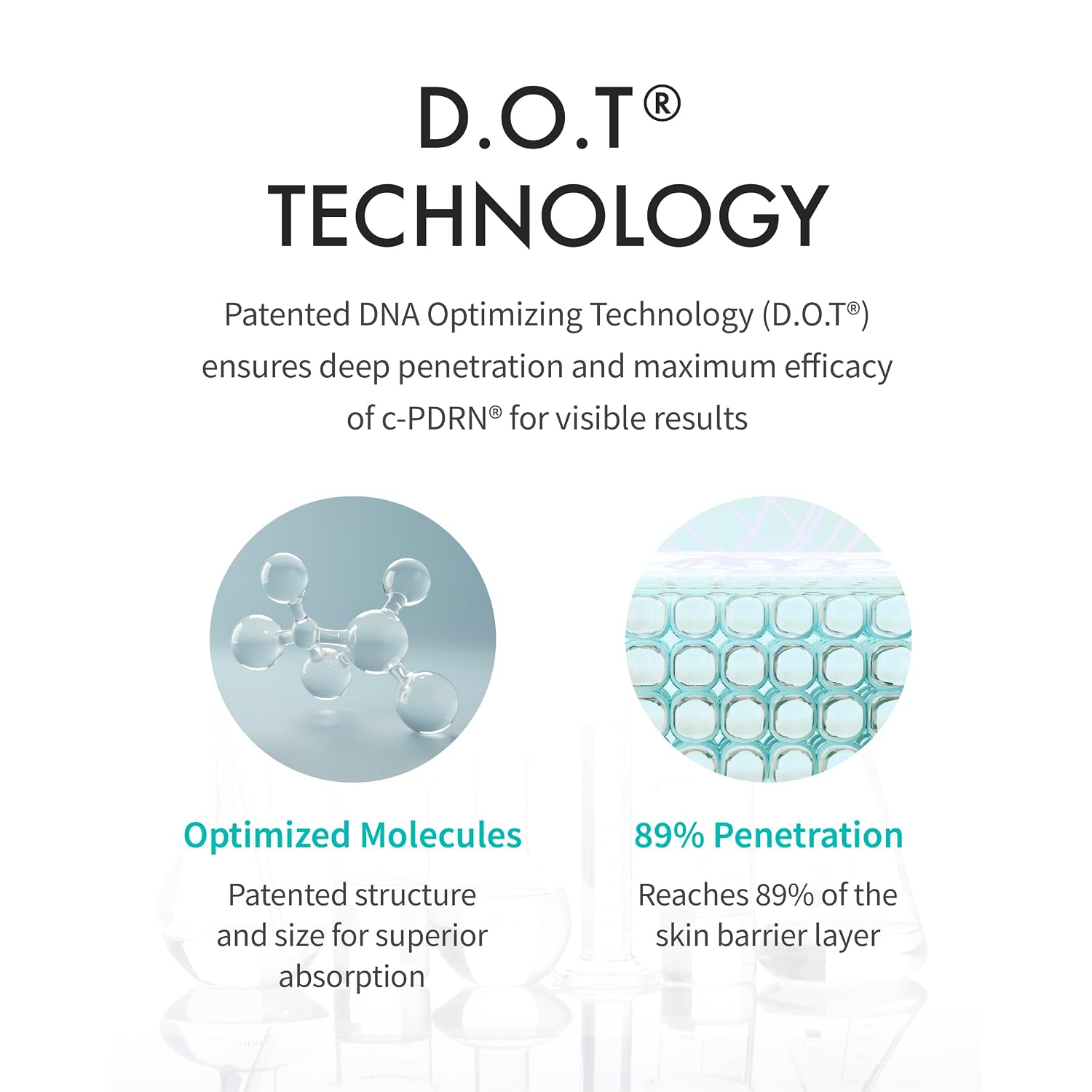 D.O.T®
TECHNOLOGY

Patented DNA Optimizing Technology (D.O.T®) ensures deep penetration and maximum efficacy of c-PDRN® for visible results

Optimized Molecules

Patented structure and size for superior absorption

89% Penetration

Reaches 89% of the skin barrier layer